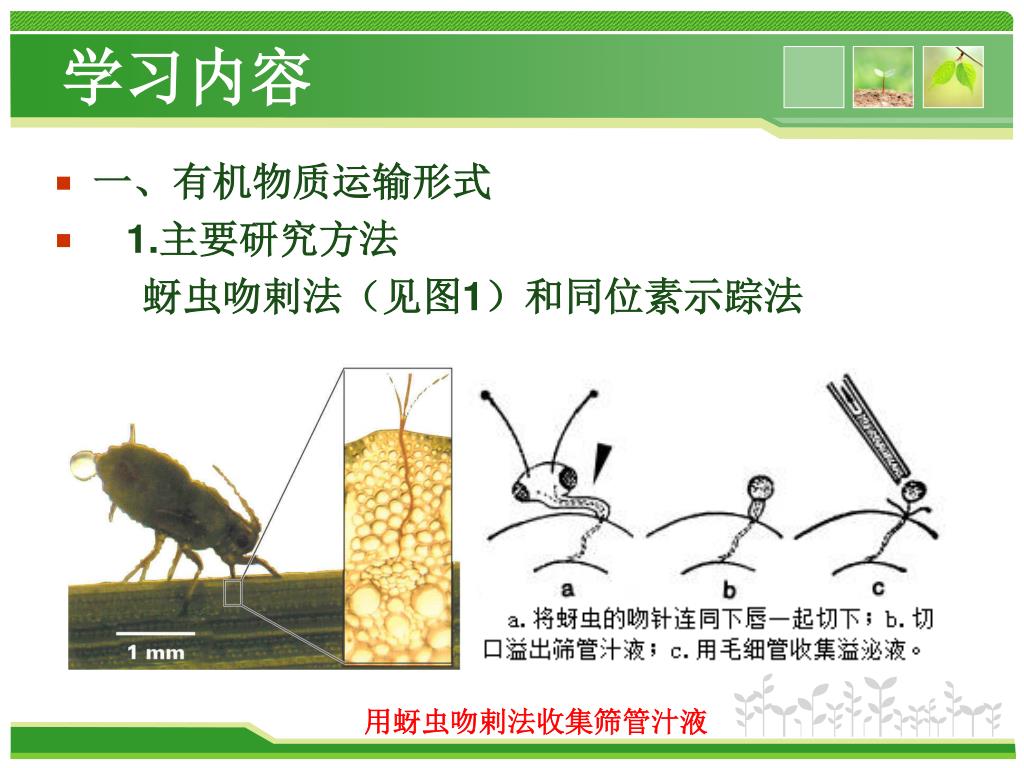 学习内容

一、有机物质运输形式

1.主要研究方法

蚜虫吻刺法（见图1）和同位素示踪法

1 mm

a

b

c

a. 将蚜虫的吻针连同下唇一起切下；b. 切口溢出筛管汁液；c. 用毛细管收集溢泌液。

用蚜虫吻刺法收集筛管汁液